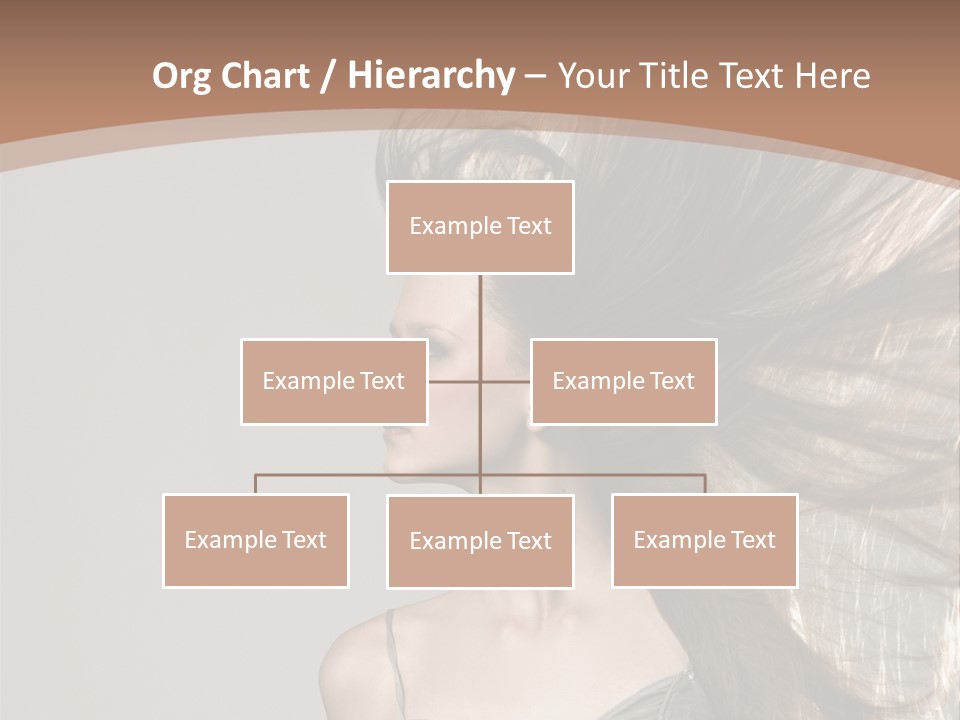 Org Chart / Hierarchy – Your Title Text Here

Example Text

Example Text

Example Text

Example Text

Example Text

Example Text